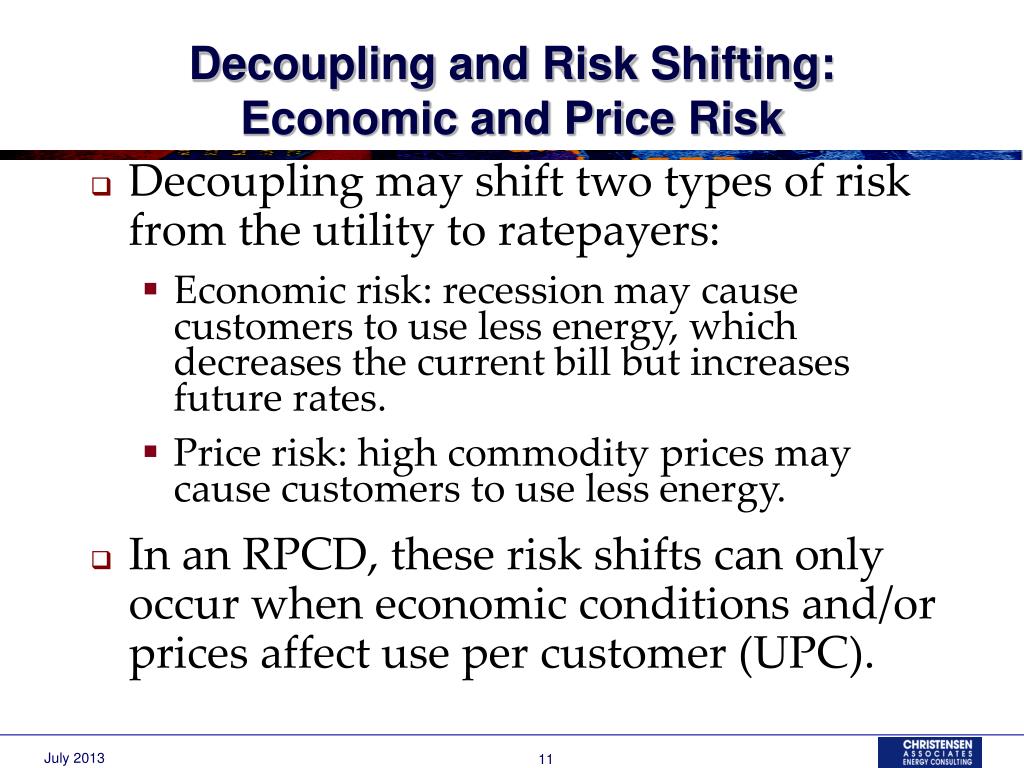 Decoupling and Risk Shifting: Economic and Price Risk

Decoupling may shift two types of risk from the utility to ratepayers:

Economic risk: recession may cause customers to use less energy, which decreases the current bill but increases future rates.

Price risk: high commodity prices may cause customers to use less energy.

In an RPCD, these risk shifts can only occur when economic conditions and/or prices affect use per customer (UPC).

July 2013

11

CHRISTENSEN ASSOCIATES ENERGY CONSULTING